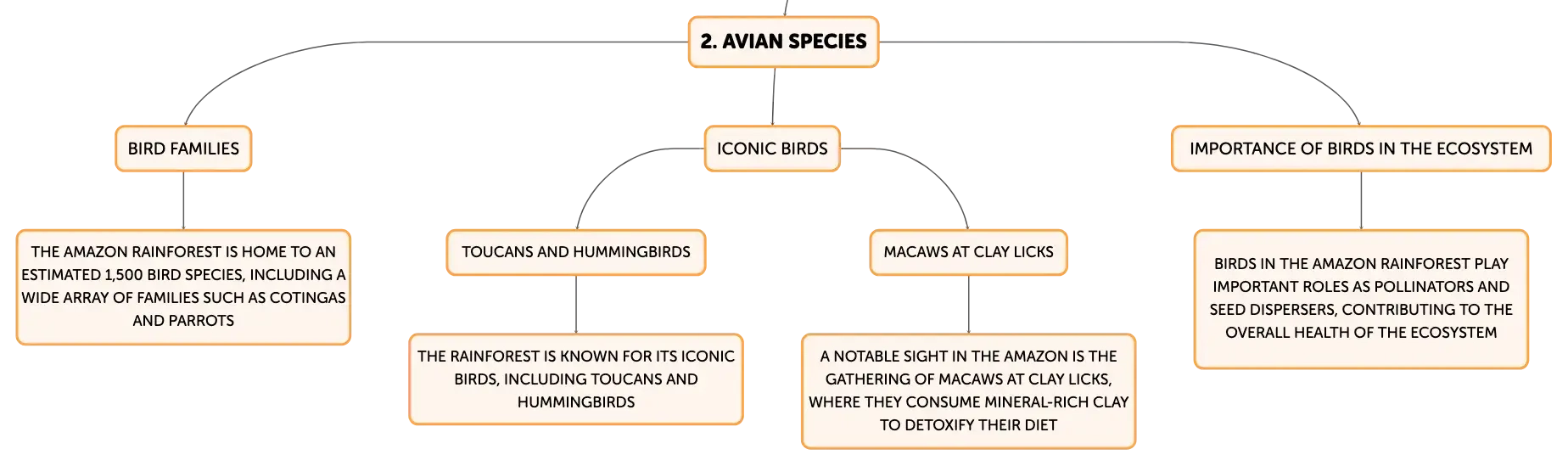 2. AVIAN SPECIES

BIRD FAMILIES

THE AMAZON RAINFOREST IS HOME TO AN ESTIMATED 1,500 BIRD SPECIES, INCLUDING A WIDE ARRAY OF FAMILIES SUCH AS COTINGAS AND PARROTS

ICONIC BIRDS

TOUCANS AND HUMMINGBIRDS

THE RAINFOREST IS KNOWN FOR ITS ICONIC BIRDS, INCLUDING TOUCANS AND HUMMINGBIRDS

MACAWS AT CLAY LICKS

A NOTABLE SIGHT IN THE AMAZON IS THE GATHERING OF MACAWS AT CLAY LICKS, WHERE THEY CONSUME MINERAL-RICH CLAY TO DETOXIFY THEIR DIET

IMPORTANCE OF BIRDS IN THE ECOSYSTEM

BIRDS IN THE AMAZON RAINFOREST PLAY IMPORTANT ROLES AS POLLINATORS AND SEED DISPERSERS, CONTRIBUTING TO THE OVERALL HEALTH OF THE ECOSYSTEM